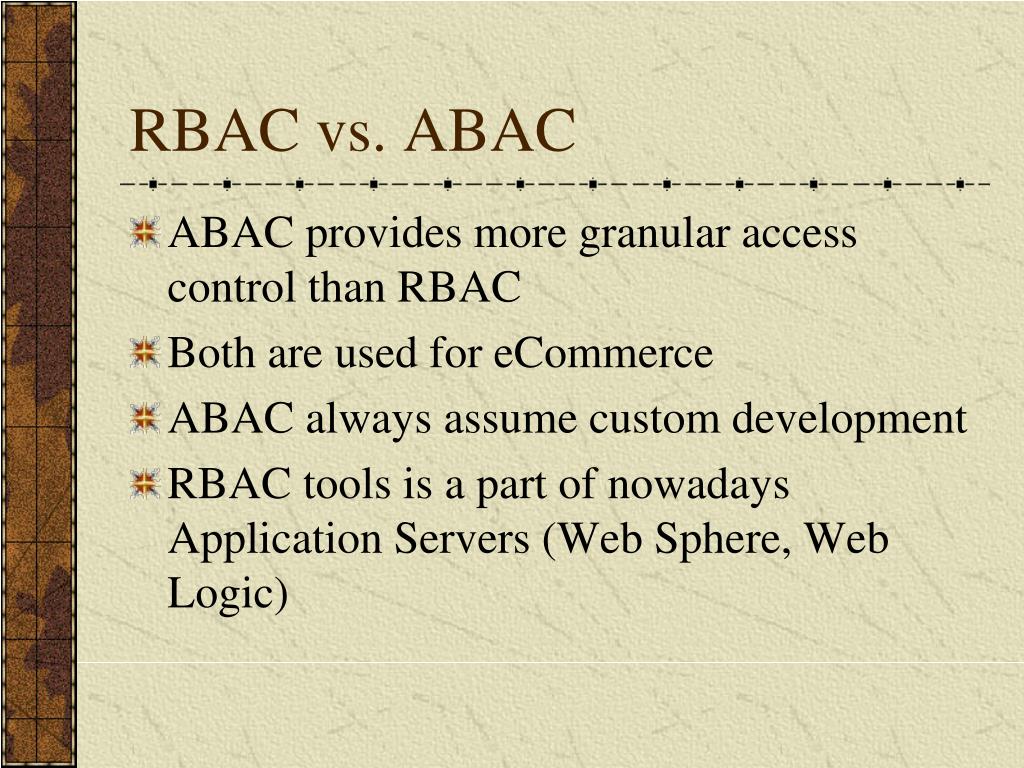 RBAC vs. ABAC

ABAC provides more granular access control than RBAC

Both are used for eCommerce

ABAC always assume custom development

RBAC tools is a part of nowadays Application Servers (Web Sphere, Web Logic)